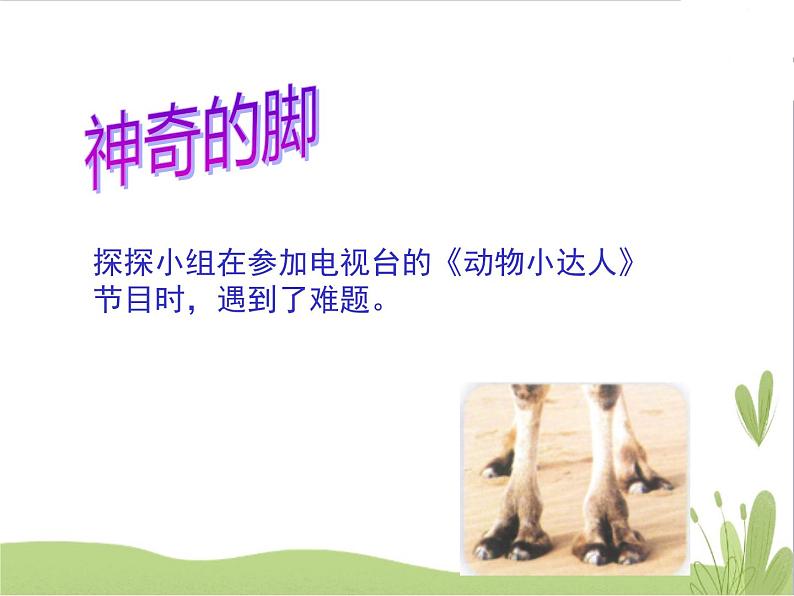 神奇的脚

探探小组在参加电视台的《动物小达人》节目时，遇到了难题。